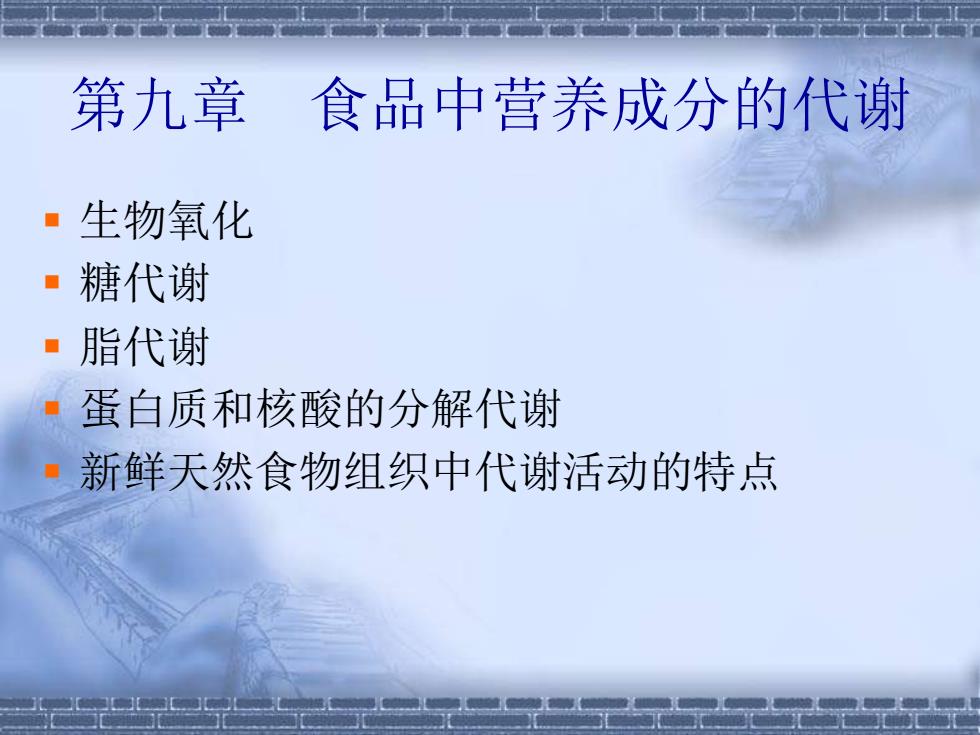 第九章　食品中营养成分的代谢

- 生物氧化
- 糖代谢
- 脂代谢
- 蛋白质和核酸的分解代谢
- 新鲜天然食物组织中代谢活动的特点